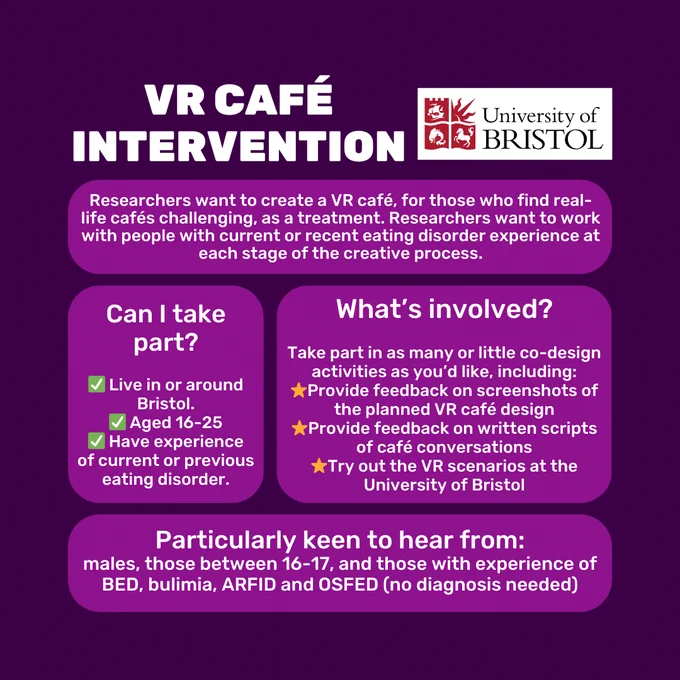 VR CAFÉ INTERVENTION

University of BRISTOL

Researchers want to create a VR café, for those who find real-life cafés challenging, as a treatment. Researchers want to work with people with current or recent eating disorder experience at each stage of the creative process.

Can I take part?

✅ Live in or around Bristol.
✅ Aged 16-25
✅ Have experience of current or previous eating disorder.

What's involved?

Take part in as many or little co-design activities as you'd like, including:
⭐Provide feedback on screenshots of the planned VR café design
⭐Provide feedback on written scripts of café conversations
⭐Try out the VR scenarios at the University of Bristol

Particularly keen to hear from:
males, those between 16-17, and those with experience of BED, bulimia, ARFID and OSFED (no diagnosis needed)